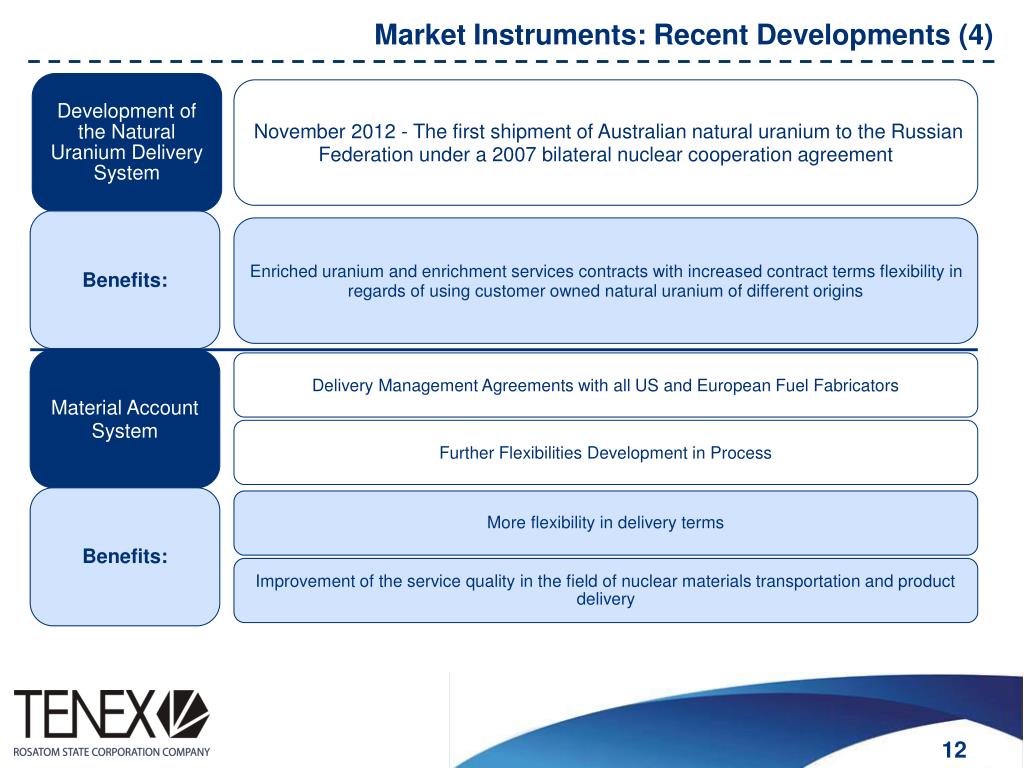 Market Instruments: Recent Developments (4)

Development of the Natural Uranium Delivery System

November 2012 - The first shipment of Australian natural uranium to the Russian Federation under a 2007 bilateral nuclear cooperation agreement

Benefits:

Enriched uranium and enrichment services contracts with increased contract terms flexibility in regards of using customer owned natural uranium of different origins

Material Account System

Delivery Management Agreements with all US and European Fuel Fabricators

Further Flexibilities Development in Process

Benefits:

More flexibility in delivery terms

Improvement of the service quality in the field of nuclear materials transportation and product delivery

TENEX

ROSATOM STATE CORPORATION COMPANY

12